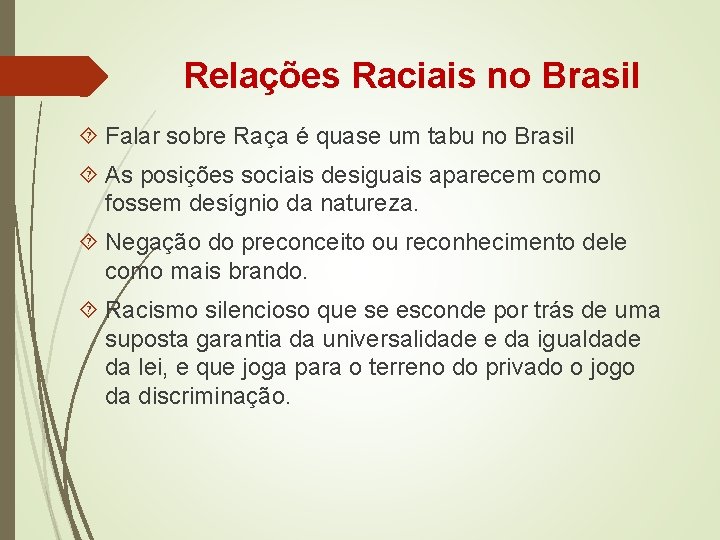 Relações Raciais no Brasil

Falar sobre Raça é quase um tabu no Brasil

As posições sociais desiguais aparecem como fossem desígnio da natureza.

Negação do preconceito ou reconhecimento dele como mais brando.

Racismo silencioso que se esconde por trás de uma suposta garantia da universalidade e da igualdade da lei, e que joga para o terreno do privado o jogo da discriminação.